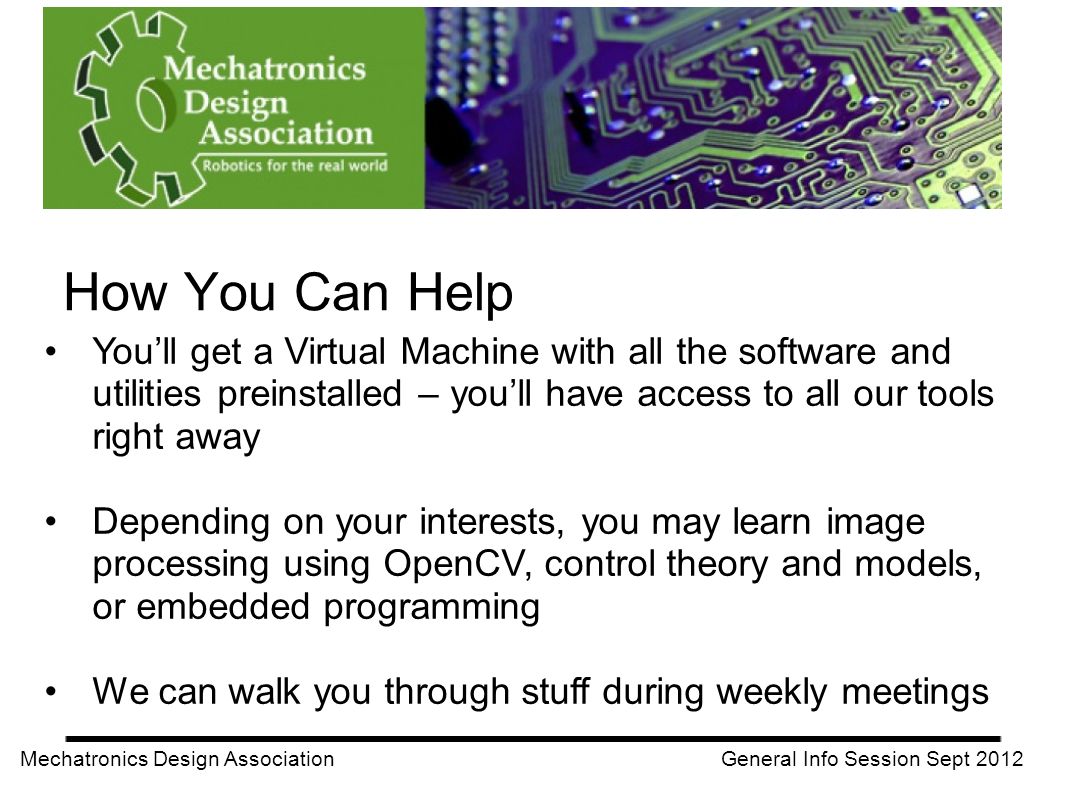 Mechatronics Design Association
Robotics for the real world

How You Can Help

• You'll get a Virtual Machine with all the software and utilities preinstalled – you'll have access to all our tools right away

• Depending on your interests, you may learn image processing using OpenCV, control theory and models, or embedded programming

• We can walk you through stuff during weekly meetings

Mechatronics Design Association

General Info Session Sept 2012